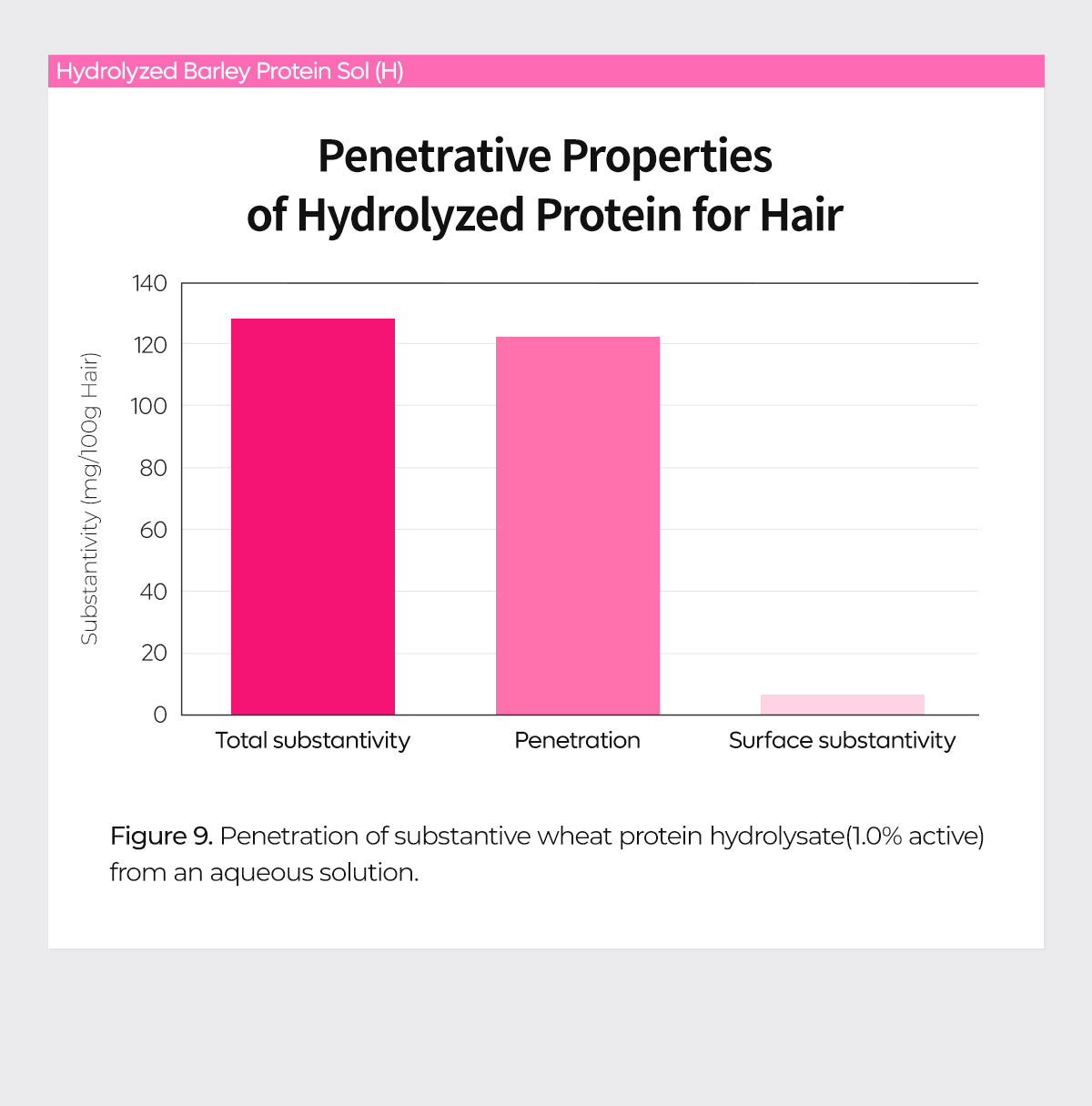 Hydrolyzed Barley Protein Sol (H)

Penetrative Properties of Hydrolyzed Protein for Hair

Substantivity (mg/100g Hair)

140
120
100
80
60
40
20
0

Total substantivity
Penetration
Surface substantivity

Figure 9. Penetration of substantive wheat protein hydrolysate(1.0% active) from an aqueous solution.